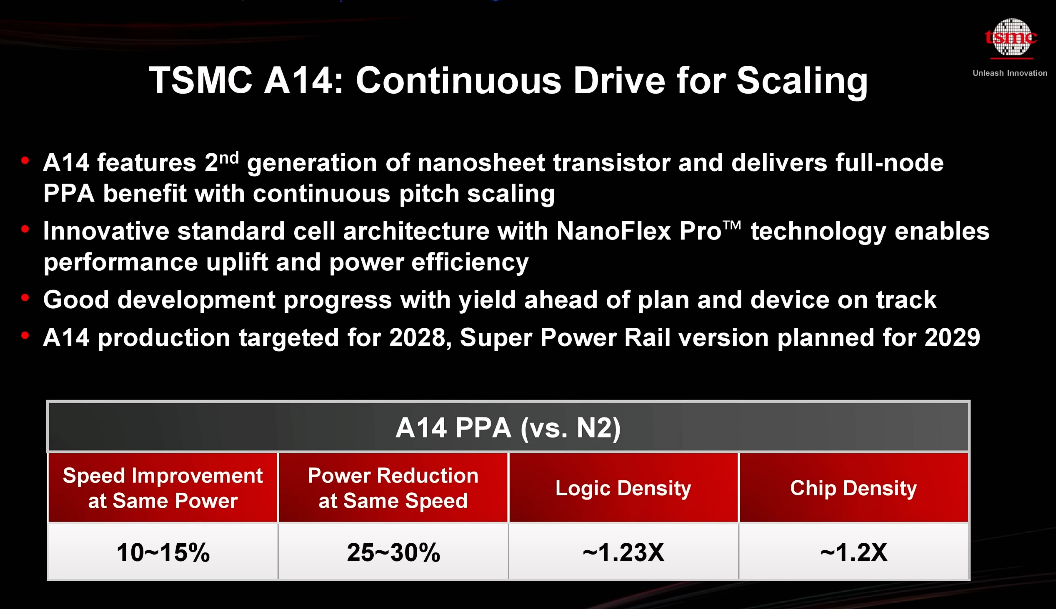 tsmc
Unleash Innovation

TSMC A14: Continuous Drive for Scaling

• A14 features 2$^{nd}$ generation of nanosheet transistor and delivers full-node PPA benefit with continuous pitch scaling
• Innovative standard cell architecture with NanoFlex Pro™ technology enables performance uplift and power efficiency
• Good development progress with yield ahead of plan and device on track
• A14 production targeted for 2028, Super Power Rail version planned for 2029

A14 PPA (vs. N2)

| Speed Improvement at Same Power | Power Reduction at Same Speed | Logic Density | Chip Density |
|---|---|---|---|
| 10~15% | 25~30% | ~1.23X | ~1.2X |